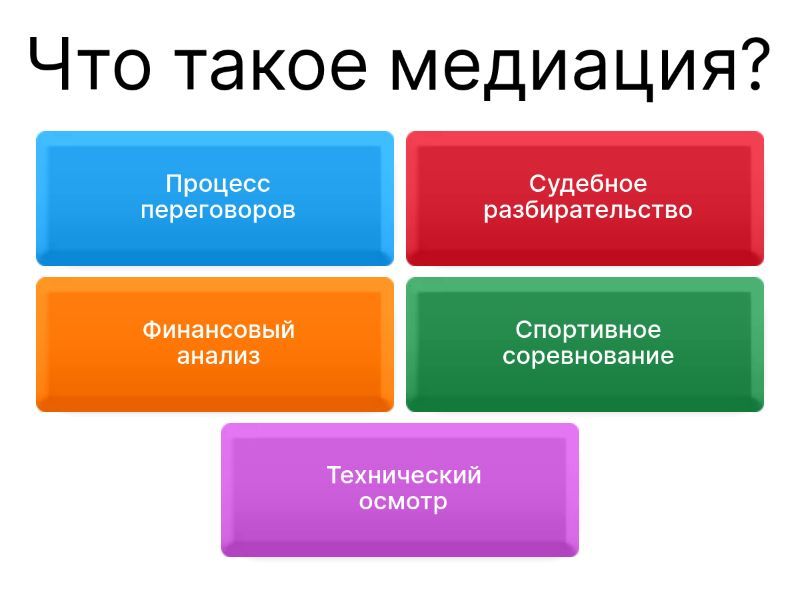 Что такое медиация?

Процесс переговоров

Судебное разбирательство

Финансовый анализ

Спортивное соревнование

Технический осмотр